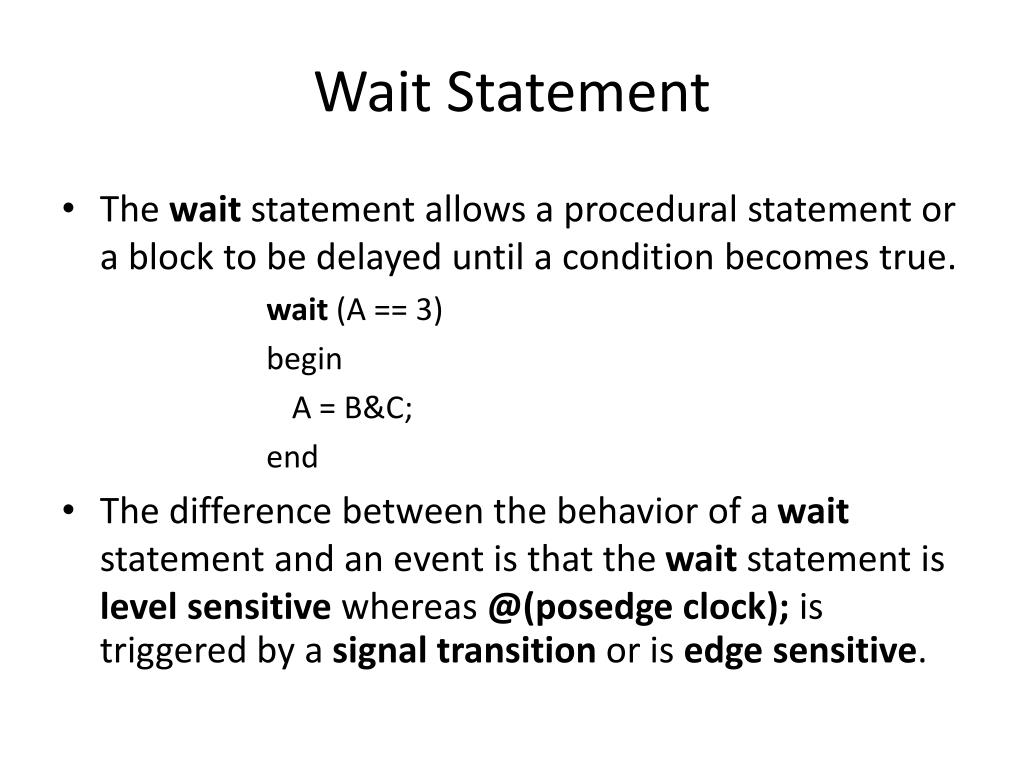 Wait Statement

• The wait statement allows a procedural statement or a block to be delayed until a condition becomes true.

wait (A == 3)
begin
A = B&C;
end

• The difference between the behavior of a wait statement and an event is that the wait statement is level sensitive whereas @(posedge clock); is triggered by a signal transition or is edge sensitive.